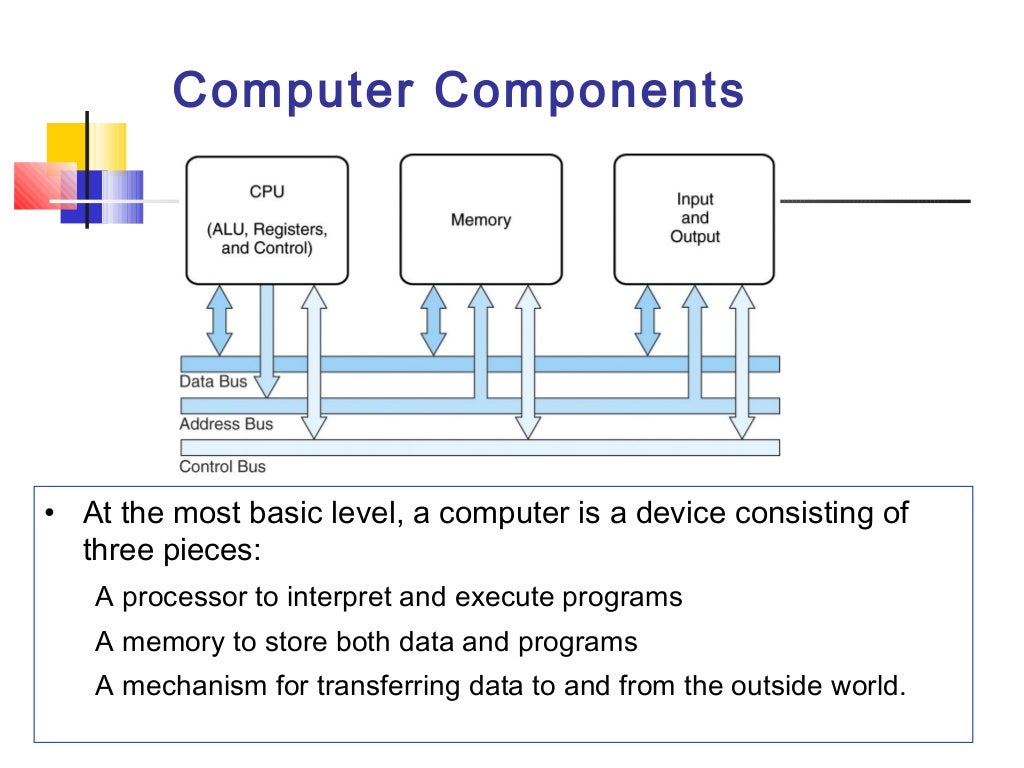 Computer Components

CPU

(ALU, Registers, and Control)

Memory

Input and Output

Data Bus

Address Bus

Control Bus

• At the most basic level, a computer is a device consisting of three pieces:

A processor to interpret and execute programs

A memory to store both data and programs

A mechanism for transferring data to and from the outside world.